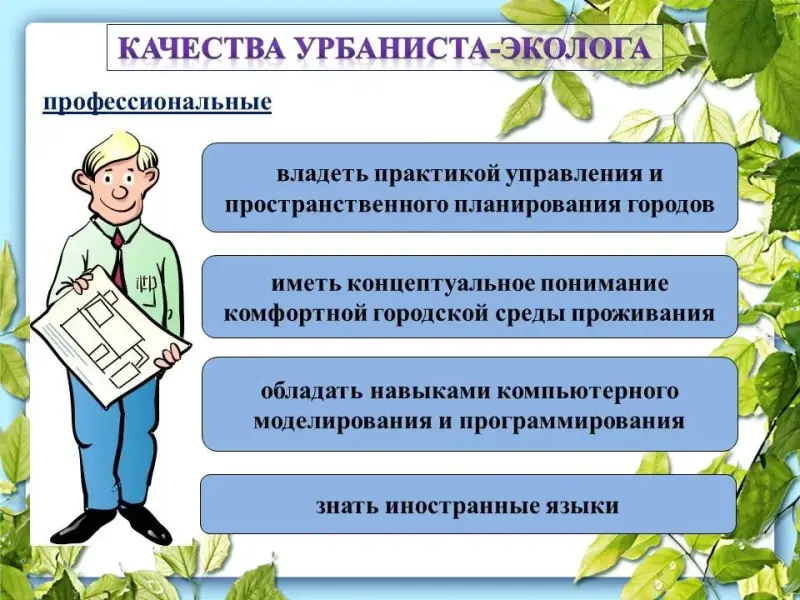 КАЧЕСТВА УРБАНИСТА-ЭКОЛОГА

профессиональные

владеть практикой управления и пространственного планирования городов

иметь концептуальное понимание комфортной городской среды проживания

обладать навыками компьютерного моделирования и программирования

знать иностранные языки